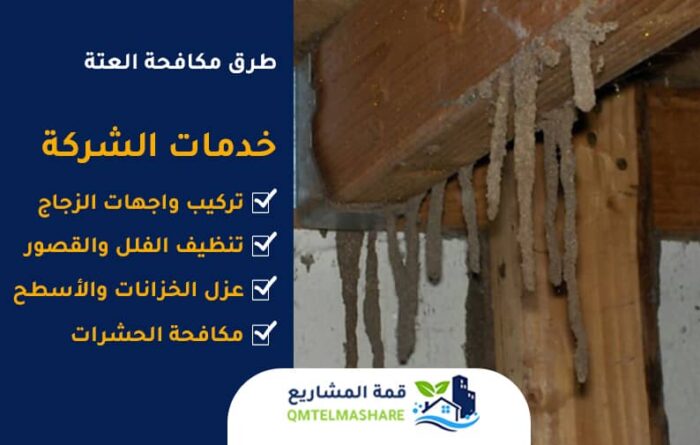 طرق مكافحة العتة

خدمات الشركة

تركيب واجهات الزجاج

تنظيف الفلل والقصور

عزل الخزانات والأسطح

مكافحة الحشرات

قمة المشاريع
QMTELMASHARE